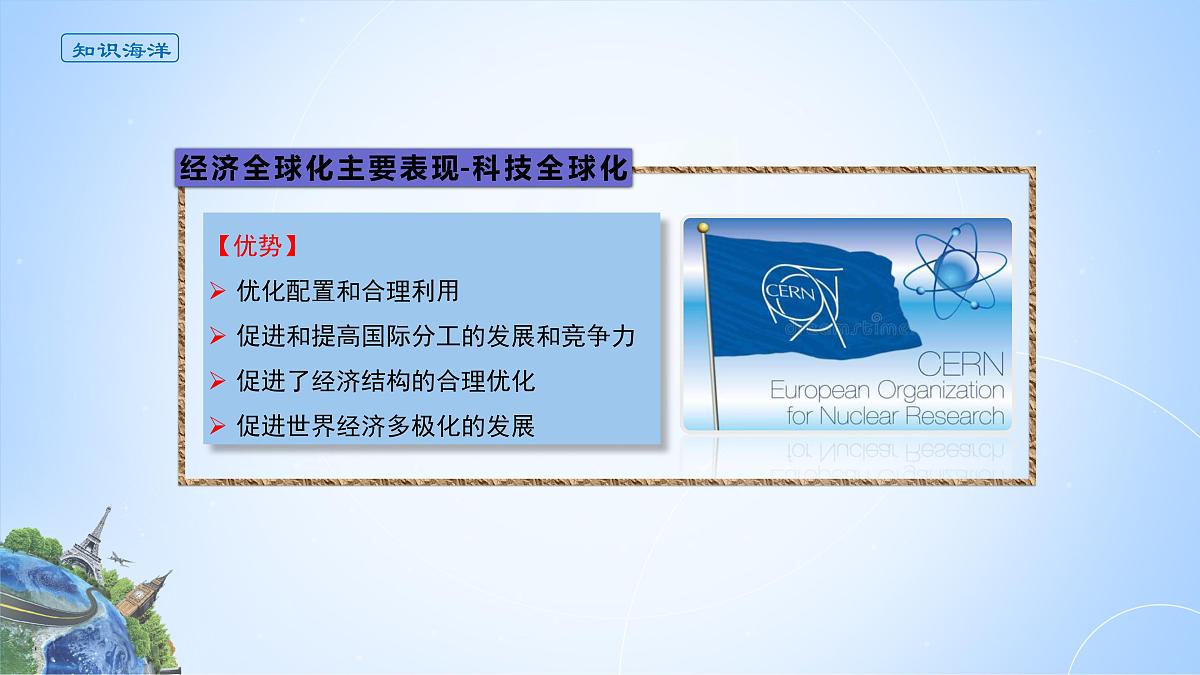 知识海洋

经济全球化主要表现-科技全球化

【优势】

➢ 优化配置和合理利用

➢ 促进和提高国际分工的发展和竞争力

➢ 促进了经济结构的合理优化

➢ 促进世界经济多极化的发展

CERN

dreamstime

CERN
European Organization
for Nuclear Research